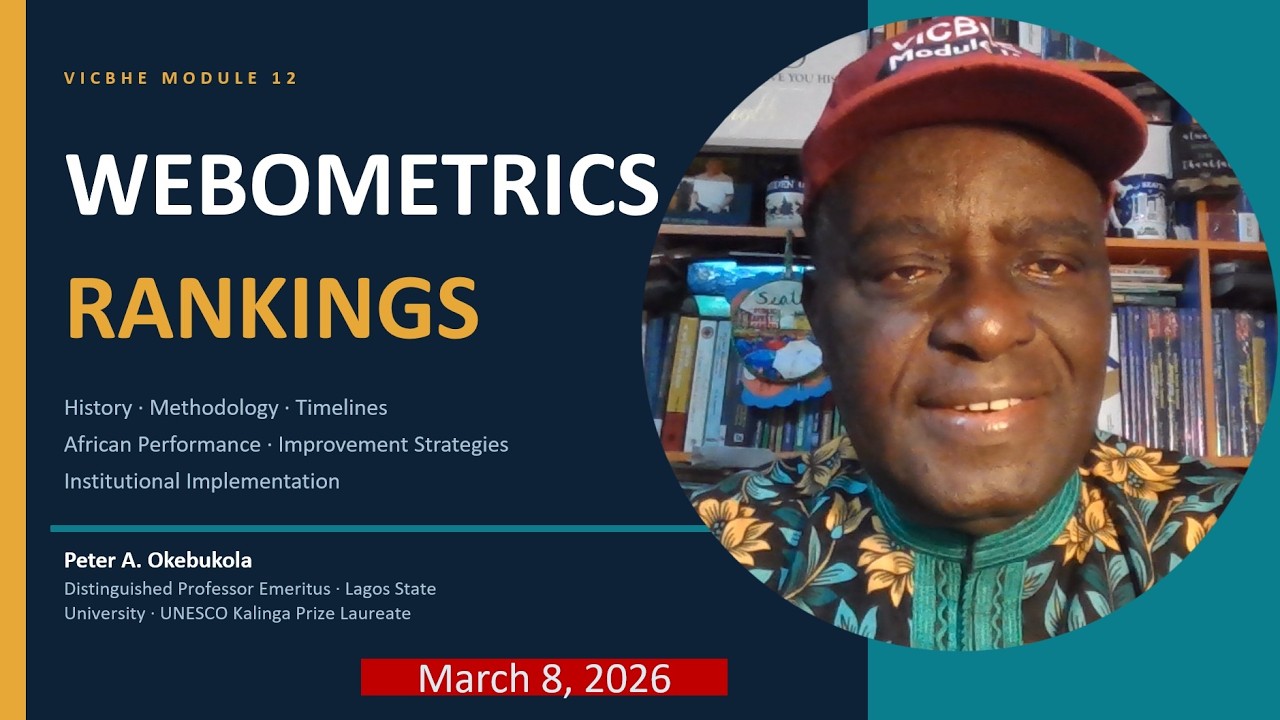 VICBHE MODULE 12

WEBOMETRICS
RANKINGS

History · Methodology · Timelines
African Performance · Improvement Strategies
Institutional Implementation

Peter A. Okebukola
Distinguished Professor Emeritus · Lagos State University · UNESCO Kalinga Prize Laureate

March 8, 2026

VICBHE Module